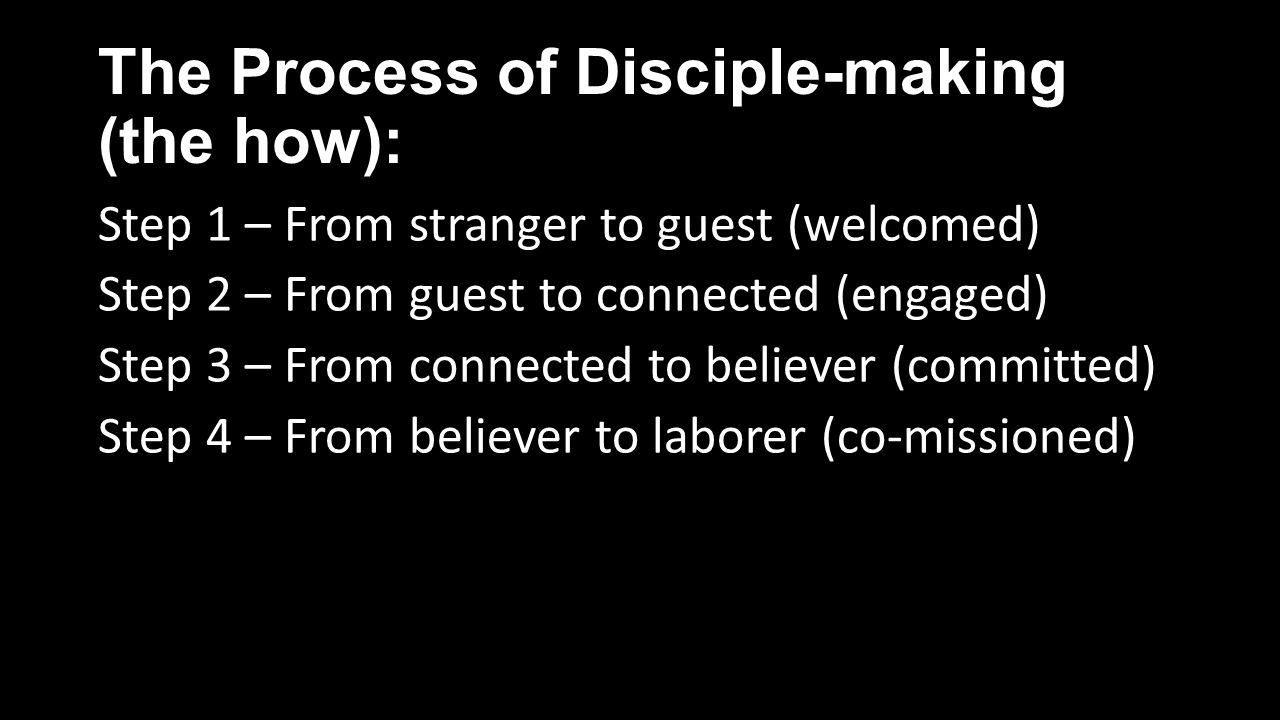 The Process of Disciple-making (the how):

Step 1 – From stranger to guest (welcomed)
Step 2 – From guest to connected (engaged)
Step 3 – From connected to believer (committed)
Step 4 – From believer to laborer (co-missioned)